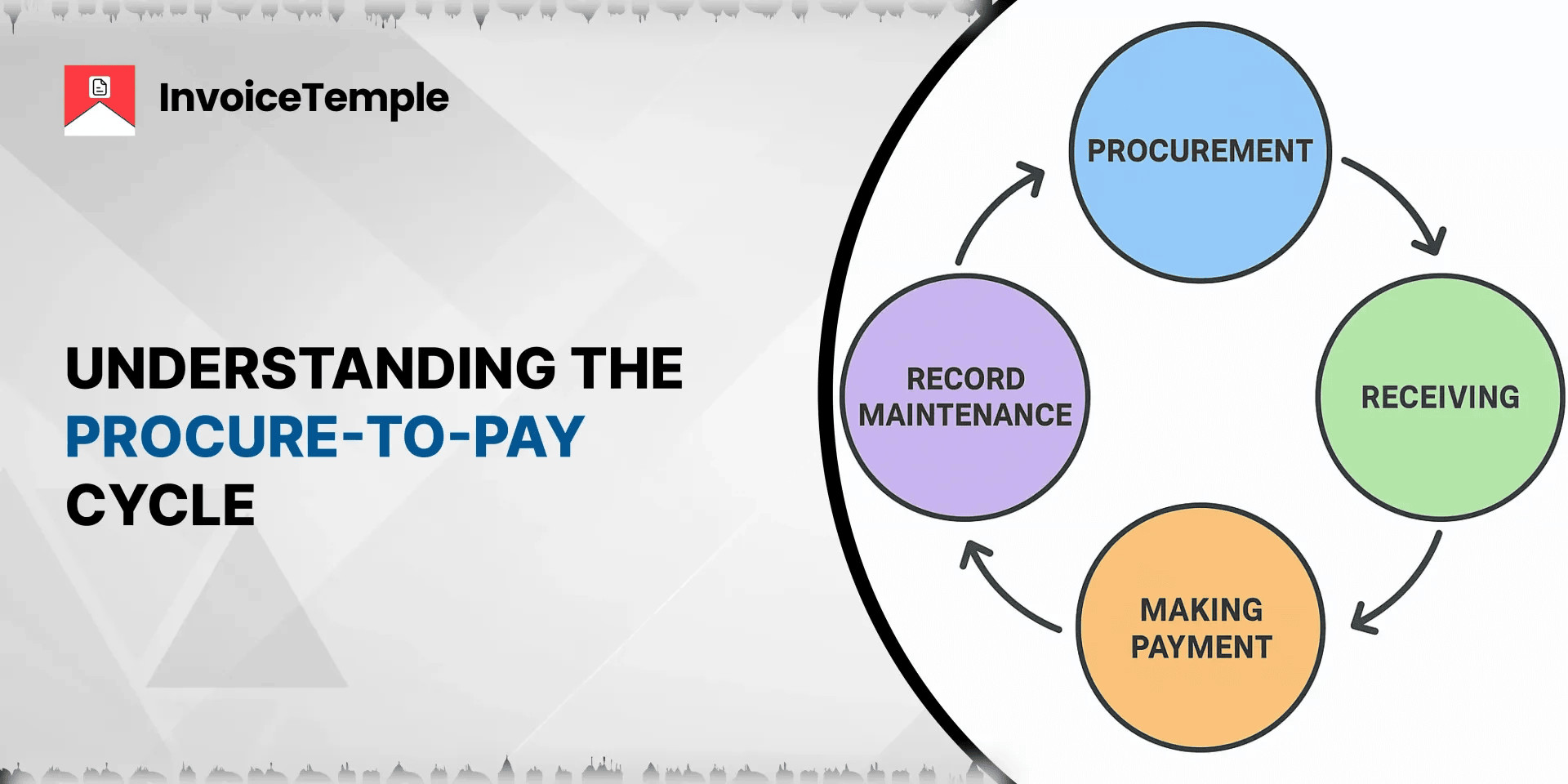 InvoiceTemple

UNDERSTANDING THE PROCURE-TO-PAY CYCLE

PROCUREMENT

RECEIVING

MAKING PAYMENT

RECORD MAINTENANCE